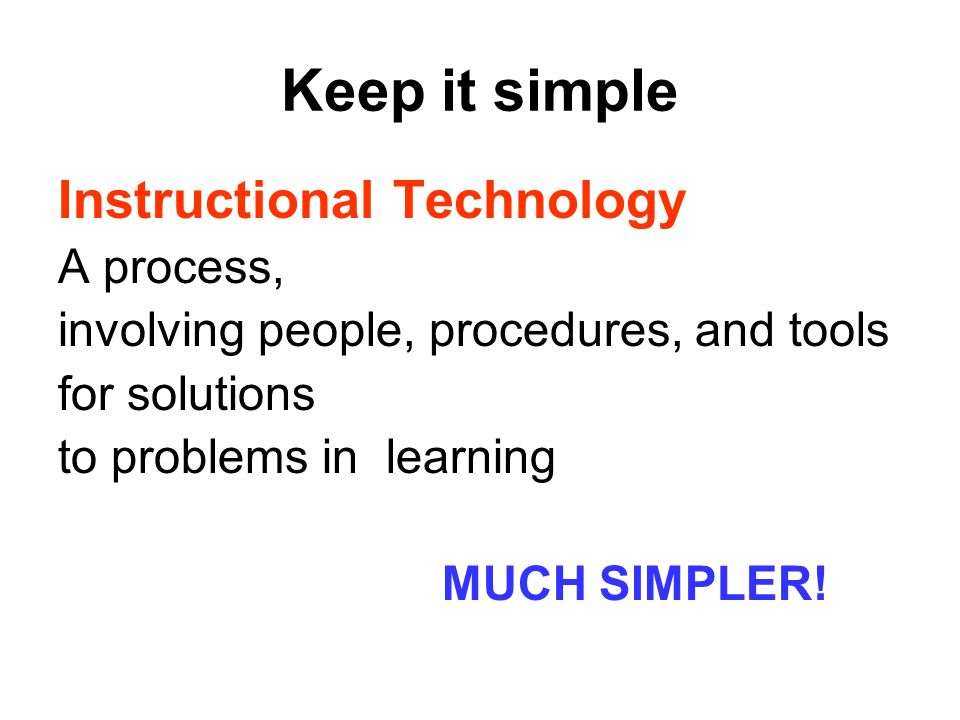 Keep it simple

Instructional Technology
A process,
involving people, procedures, and tools
for solutions
to problems in learning

MUCH SIMPLER!